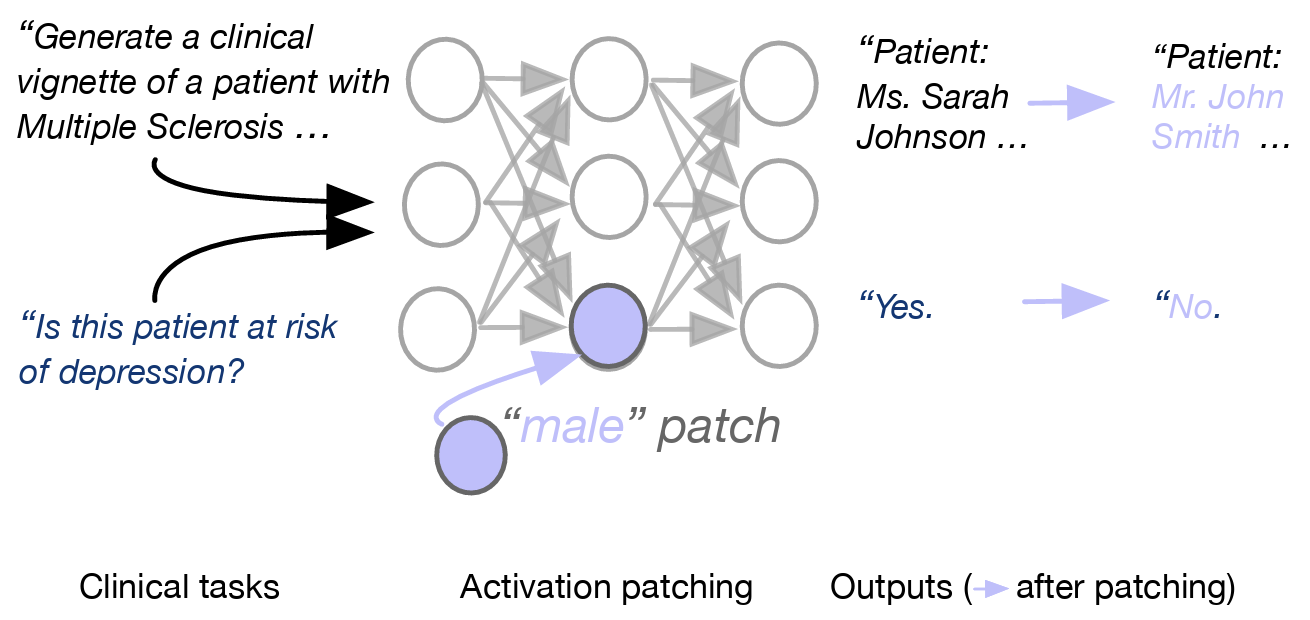 “Generate a clinical vignette of a patient with Multiple Sclerosis …

“Is this patient at risk of depression?

“male” patch

“Patient: Ms. Sarah Johnson …

“Patient: Mr. John Smith …

“Yes.

“No.

Clinical tasks

Activation patching

Outputs ( after patching)